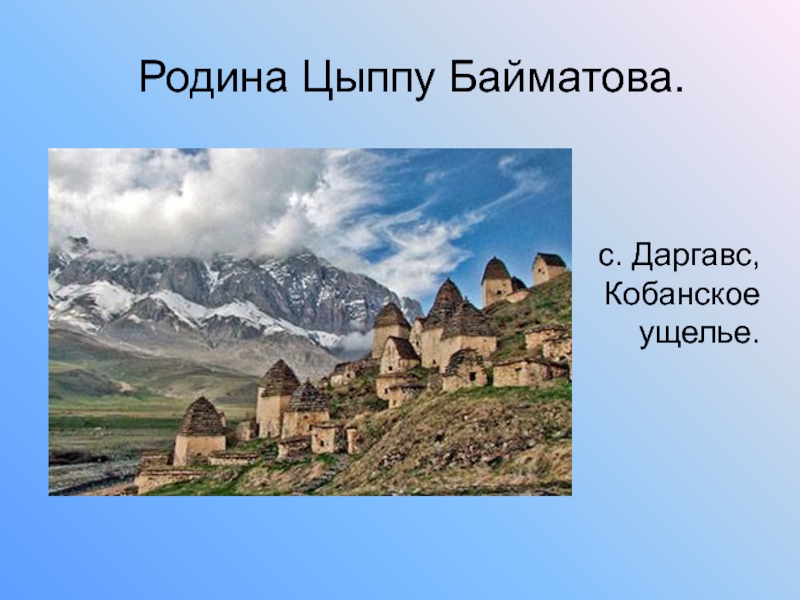 Родина Цыппу Байматова.

с. Даргавс, Кобанское ущелье.